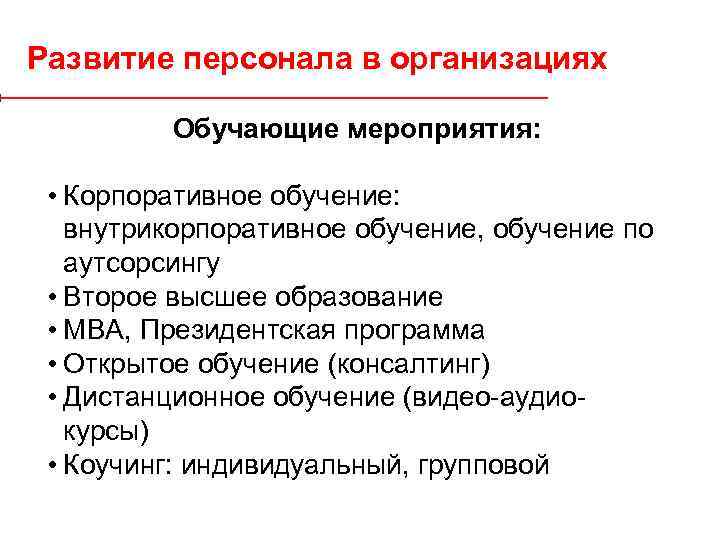 Развитие персонала в организациях

Обучающие мероприятия:

• Корпоративное обучение: внутрикорпоративное обучение, обучение по аутсорсингу
• Второе высшее образование
• МВА, Президентская программа
• Открытое обучение (консалтинг)
• Дистанционное обучение (видео-аудио-курсы)
• Коучинг: индивидуальный, групповой